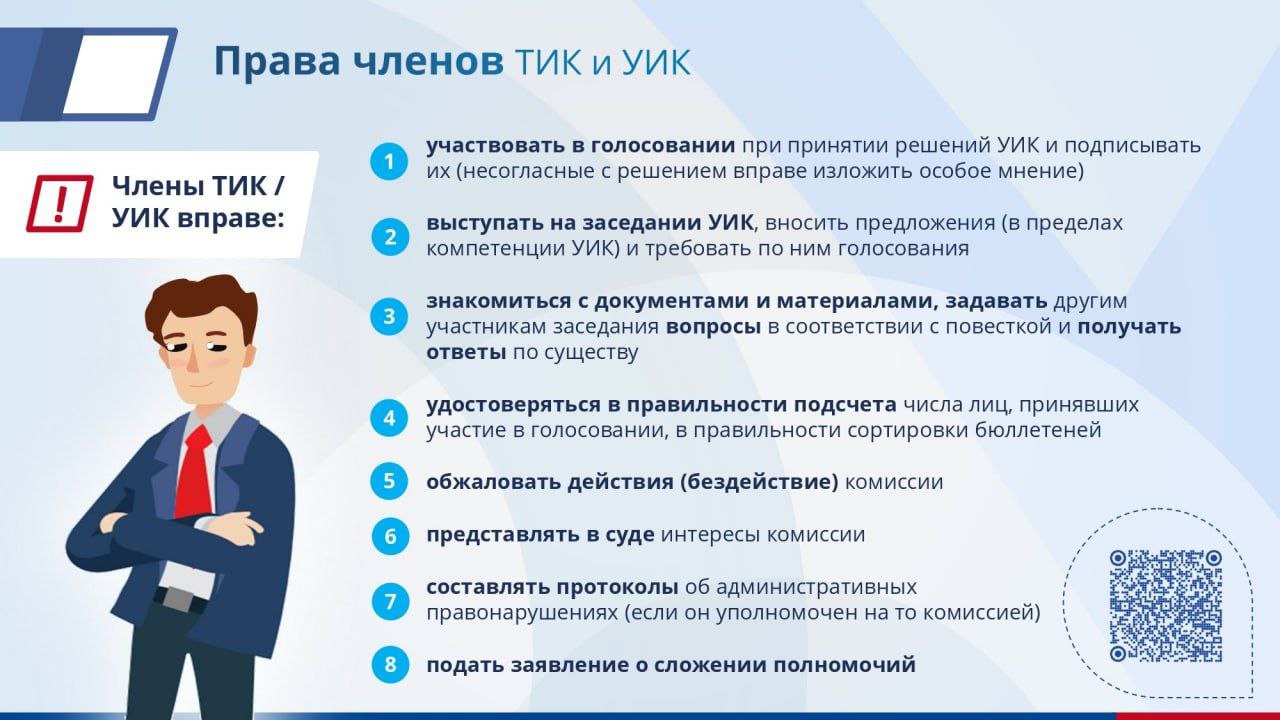 Права членов ТИК и УИК

!

Члены ТИК / УИК вправе:

1 участвовать в голосовании при принятии решений УИК и подписывать их (несогласные с решением вправе изложить особое мнение)

2 выступать на заседании УИК, вносить предложения (в пределах компетенции УИК) и требовать по ним голосования

3 знакомиться с документами и материалами, задавать другим участникам заседания вопросы в соответствии с повесткой и получать ответы по существу

4 удостоверяться в правильности подсчета числа лиц, принявших участие в голосовании, в правильности сортировки бюллетеней

5 обжаловать действия (бездействие) комиссии

6 представлять в суде интересы комиссии

7 составлять протоколы об административных правонарушениях (если он уполномочен на то комиссией)

8 подать заявление о сложении полномочий